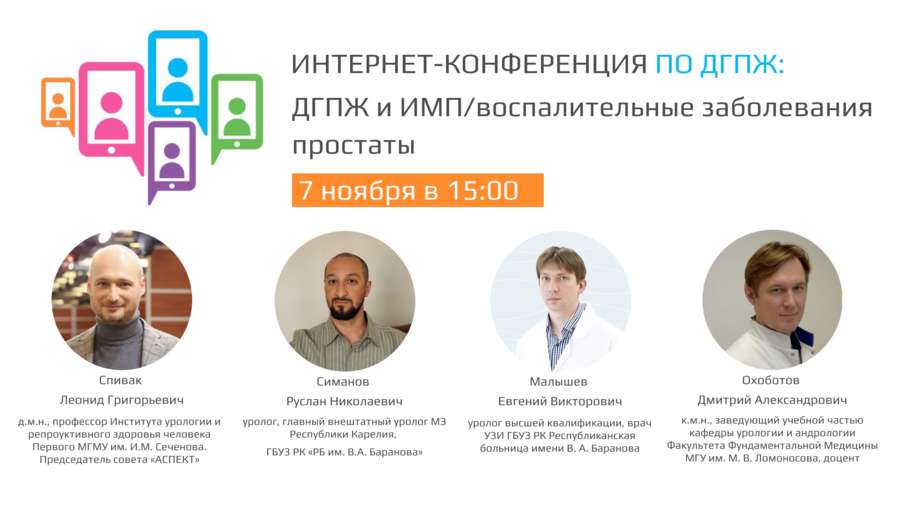 ИНТЕРНЕТ-КОНФЕРЕНЦИЯ ПО ДГПЖ:
ДГПЖ и ИМП/воспалительные заболевания простаты

7 ноября в 15:00

Спивак
Леонид Григорьевич
д.м.н., профессор Института урологии и репроуктивного здоровья человека Первого МГМУ им. И.М. Сеченова. Председатель совета «АСПЕКТ»

Симанов
Руслан Николаевич
уролог, главный внештатный уролог МЗ Республики Карелия,
ГБУЗ РК «РБ им. В.А. Баранова»

Малышев
Евгений Викторович
уролог высшей квалификации, врач УЗИ ГБУЗ РК Республиканская больница имени В. А. Баранова

Охоботов
Дмитрий Александрович
к.м.н., заведующий учебной частью кафедры урологии и андрологии Факультета Фундаментальной Медицины МГУ им. М. В. Ломоносова, доцент